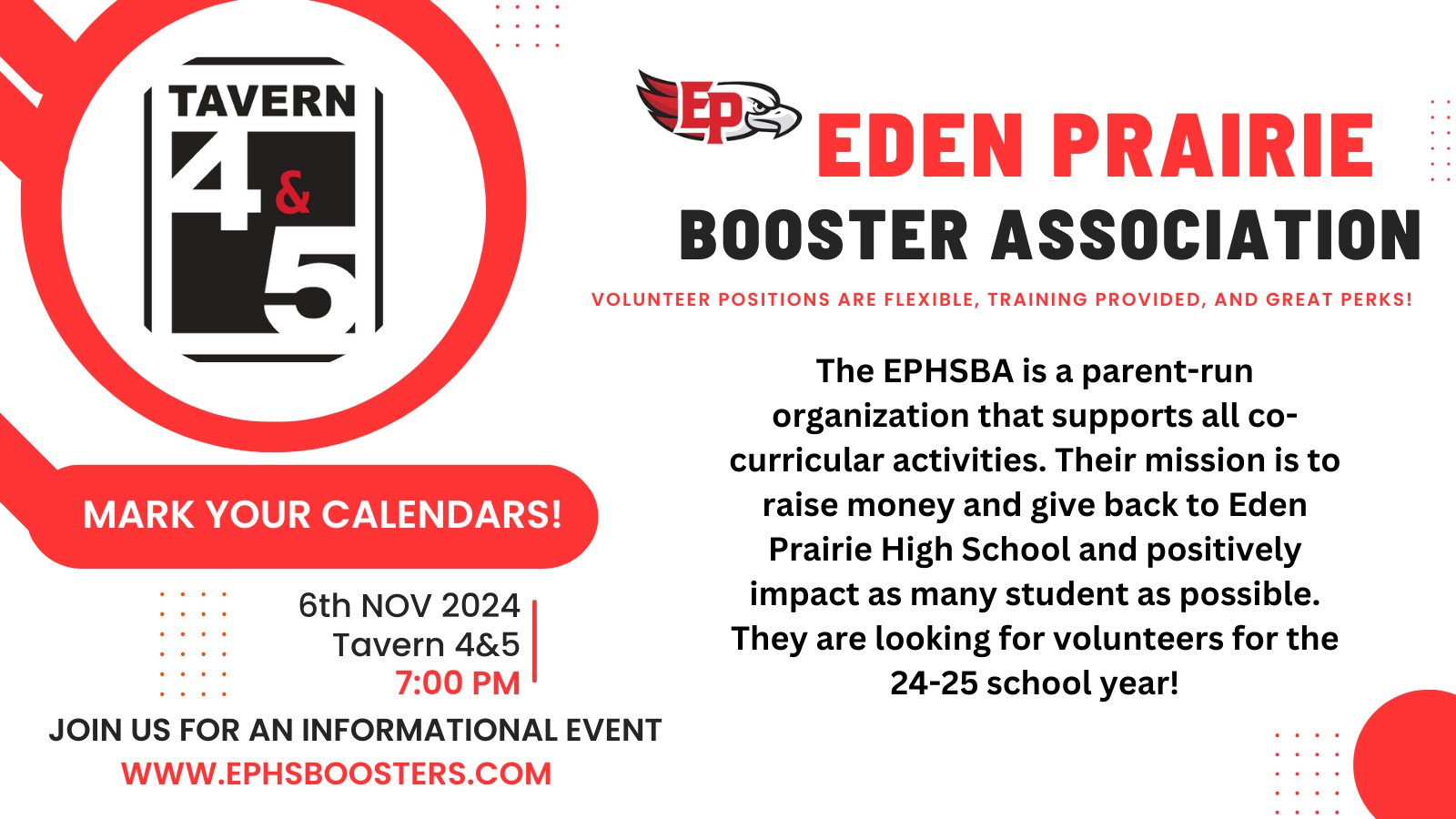 TAVERN
4 & 5

MARK YOUR CALENDARS!

6th NOV 2024
Tavern 4&5
7:00 PM

JOIN US FOR AN INFORMATIONAL EVENT
WWW.EPHSBOOSTERS.COM

EP

EDEN PRAIRIE
BOOSTER ASSOCIATION

VOLUNTEER POSITIONS ARE FLEXIBLE, TRAINING PROVIDED, AND GREAT PERKS!

The EPHSBA is a parent-run organization that supports all co-curricular activities. Their mission is to raise money and give back to Eden Prairie High School and positively impact as many student as possible. They are looking for volunteers for the 24-25 school year!